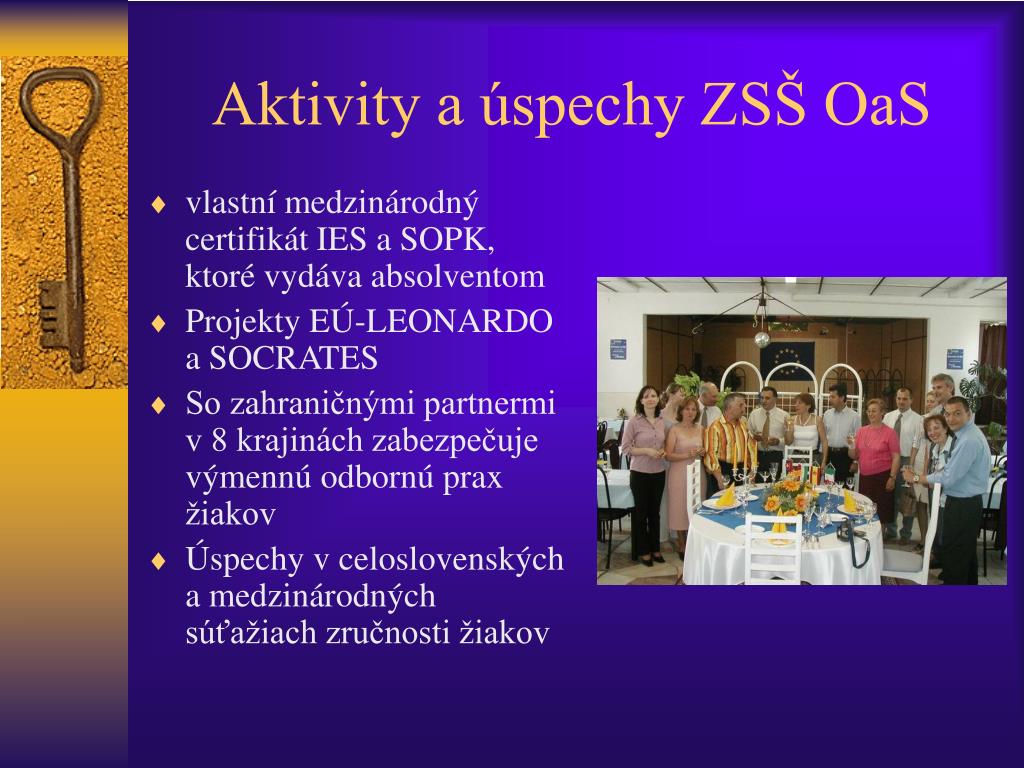 Aktivity a úspechy ZSŠ OaS

♦ vlastní medzinárodný certifikát IES a SOPK, ktoré vydáva absolventom
♦ Projekty EÚ-LEONARDO a SOCRATES
♦ So zahraničnými partnermi v 8 krajinách zabezpečuje výmennú odbornú prax žiakov
♦ Úspechy v celoslovenských a medzinárodných súťažiach zručnosti žiakov